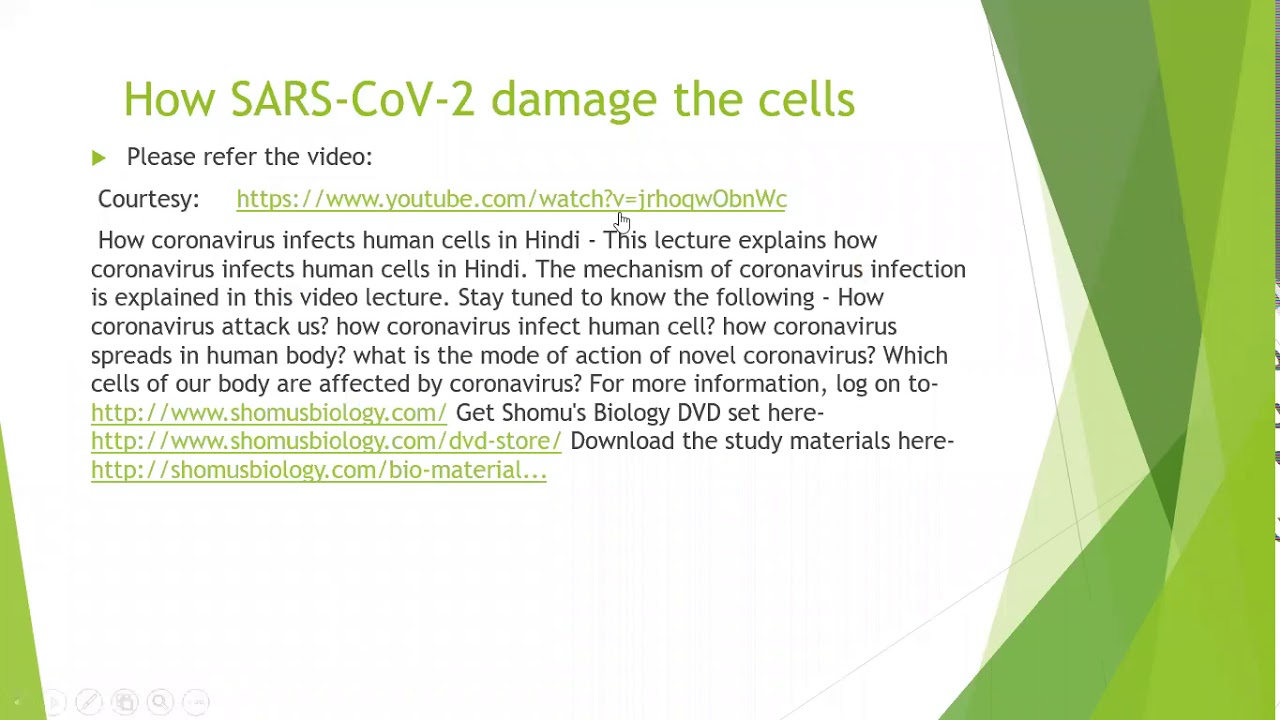 How SARS-CoV-2 damage the cells

Please refer the video:

Courtesy: https://www.youtube.com/watch?v=jrhoqwObnWc

How coronavirus infects human cells in Hindi - This lecture explains how coronavirus infects human cells in Hindi. The mechanism of coronavirus infection is explained in this video lecture. Stay tuned to know the following - How coronavirus attack us? how coronavirus infect human cell? how coronavirus spreads in human body? what is the mode of action of novel coronavirus? Which cells of our body are affected by coronavirus? For more information, log on to- http://www.shomusbiology.com/ Get Shomu's Biology DVD set here- http://www.shomusbiology.com/dvd-store/ Download the study materials here- http://shomusbiology.com/bio-material...